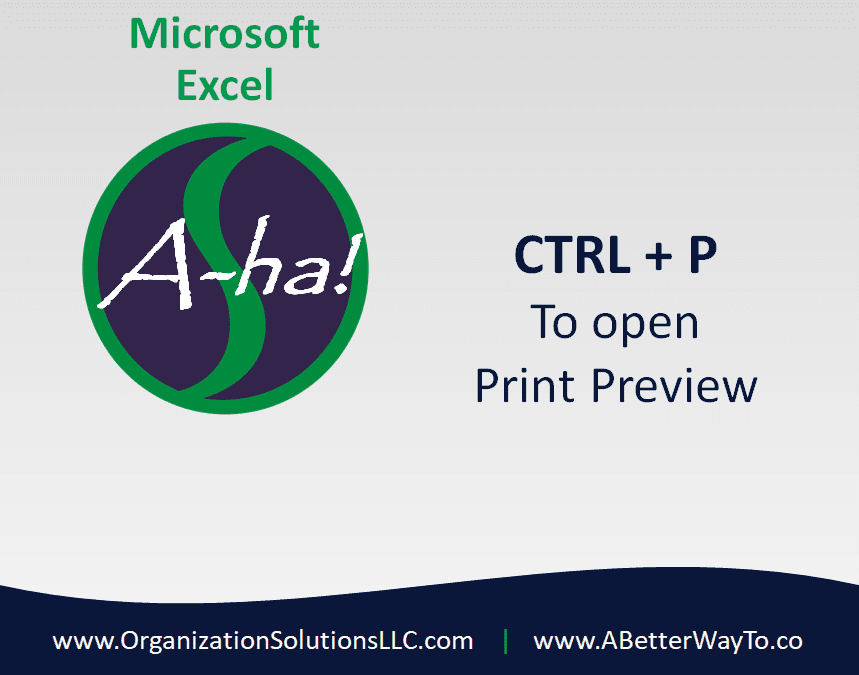 Microsoft Excel

A-ha!

CTRL + P
To open
Print Preview

www.OrganizationSolutionsLLC.com | www.ABetterWayTo.co